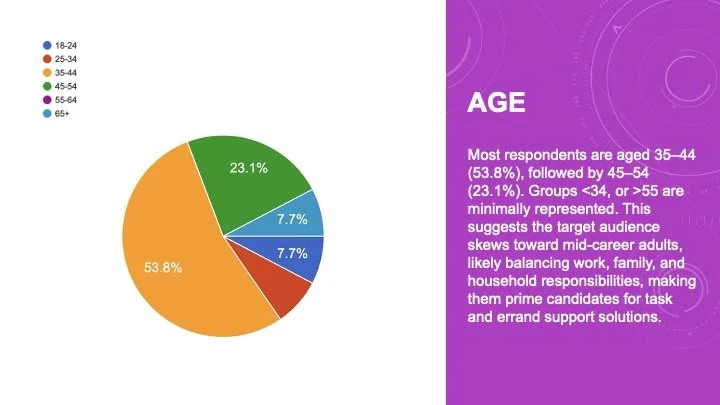 18-24
25-34
35-44
45-54
55-64
65+

23.1%

7.7%

7.7%

53.8%

AGE

Most respondents are aged 35–44 (53.8%), followed by 45–54 (23.1%). Groups <34, or >55 are minimally represented. This suggests the target audience skews toward mid-career adults, likely balancing work, family, and household responsibilities, making them prime candidates for task and errand support solutions.